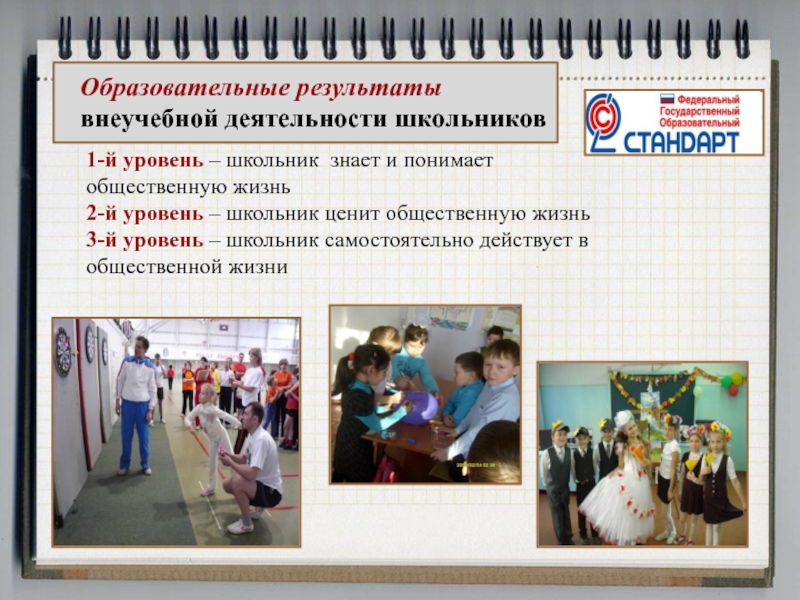 Образовательные результаты
внеучебной деятельности школьников

Федеральный Государственный Образовательный
СТАНДАРТ

1-й уровень – школьник знает и понимает общественную жизнь
2-й уровень – школьник ценит общественную жизнь
3-й уровень – школьник самостоятельно действует в общественной жизни